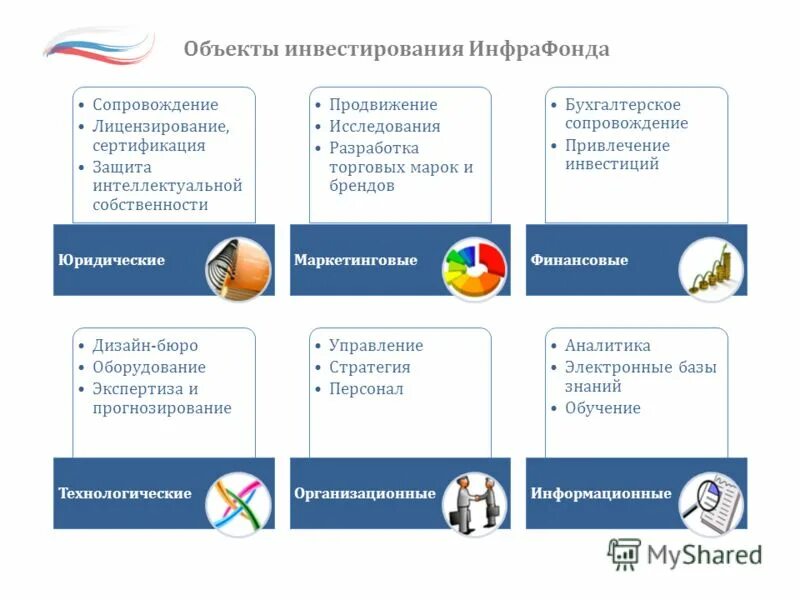 Объекты инвестирования ИнфраФонда

• Сопровождение
• Лицензирование, сертификация
• Защита интеллектуальной собственности

Юридические

• Продвижение
• Исследования
• Разработка торговых марок и брендов

Маркетинговые

• Бухгалтерское сопровождение
• Привлечение инвестиций

Финансовые

• Дизайн-бюро
• Оборудование
• Экспертиза и прогнозирование

Технологические

• Управление
• Стратегия
• Персонал

Организационные

• Аналитика
• Электронные базы знаний
• Обучение

Информационные

MyShared